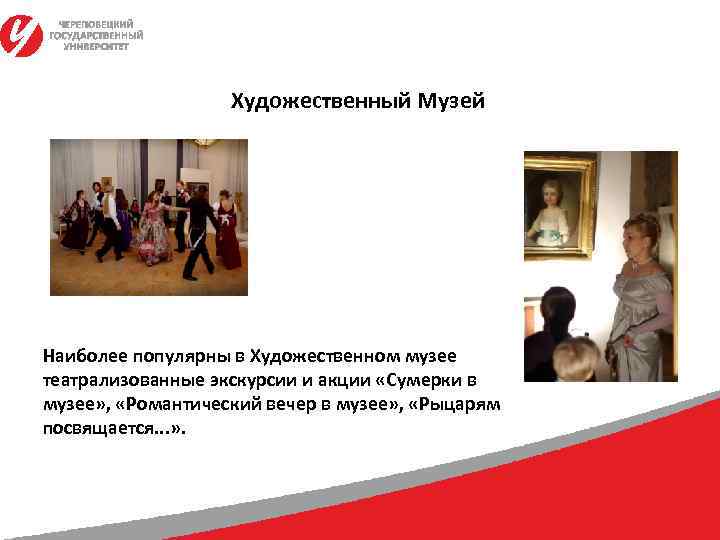 ЧЕРЕПОВЕЦКИЙ ГОСУДАРСТВЕННЫЙ УНИВЕРСИТЕТ

Художественный Музей

Наиболее популярны в Художественном музее театрализованные экскурсии и акции «Сумерки в музее», «Романтический вечер в музее», «Рыцарям посвящается...».